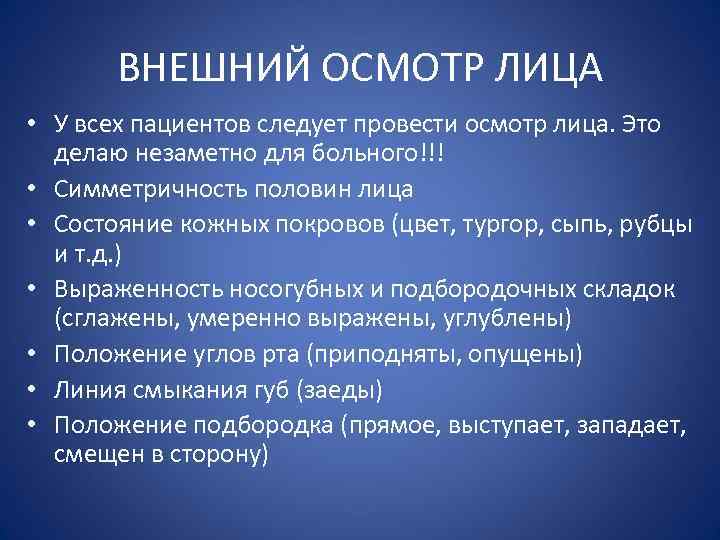 ВНЕШНИЙ ОСМОТР ЛИЦА

• У всех пациентов следует провести осмотр лица. Это делаю незаметно для больного!!!
• Симметричность половин лица
• Состояние кожных покровов (цвет, тургор, сыпь, рубцы и т.д.)
• Выраженность носогубных и подбородочных складок (сглажены, умеренно выражены, углублены)
• Положение углов рта (приподняты, опущены)
• Линия смыкания губ (заеды)
• Положение подбородка (прямое, выступает, западает, смещен в сторону)